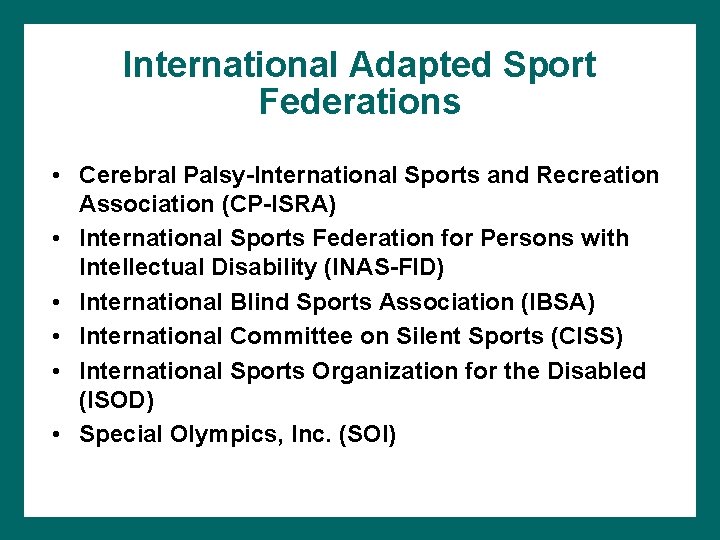 International Adapted Sport Federations

• Cerebral Palsy-International Sports and Recreation Association (CP-ISRA)
• International Sports Federation for Persons with Intellectual Disability (INAS-FID)
• International Blind Sports Association (IBSA)
• International Committee on Silent Sports (CISS)
• International Sports Organization for the Disabled (ISOD)
• Special Olympics, Inc. (SOI)